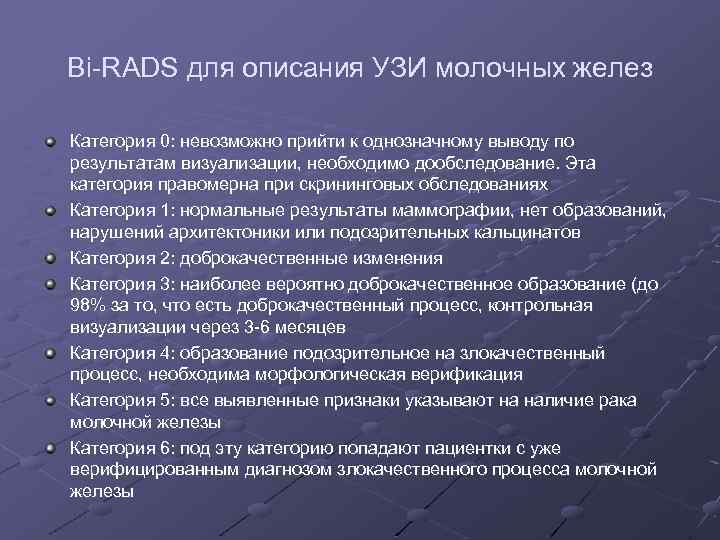 Bi-RADS для описания УЗИ молочных желез

Категория 0: невозможно прийти к однозначному выводу по результатам визуализации, необходимо дообследование. Эта категория правомерна при скрининговых обследованиях

Категория 1: нормальные результаты маммографии, нет образований, нарушений архитектоники или подозрительных кальцинатов

Категория 2: доброкачественные изменения

Категория 3: наиболее вероятно доброкачественное образование (до 98% за то, что есть доброкачественный процесс, контрольная визуализации через 3-6 месяцев

Категория 4: образование подозрительное на злокачественный процесс, необходима морфологическая верификация

Категория 5: все выявленные признаки указывают на наличие рака молочной железы

Категория 6: под эту категорию попадают пациентки с уже верифицированным диагнозом злокачественного процесса молочной железы